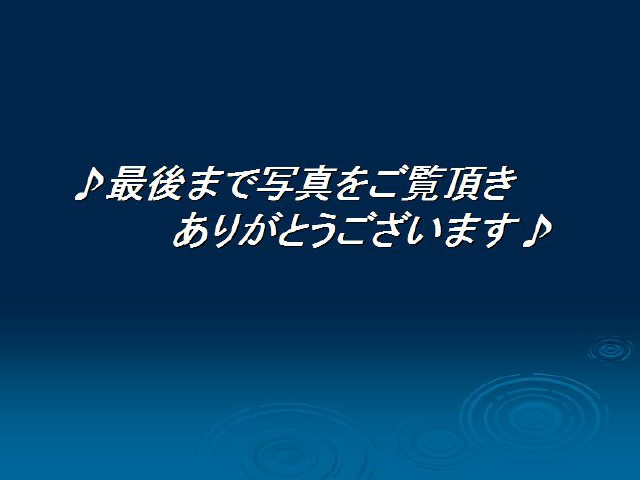 ♪最後まで写真をご覧頂き
ありがとうございます♪